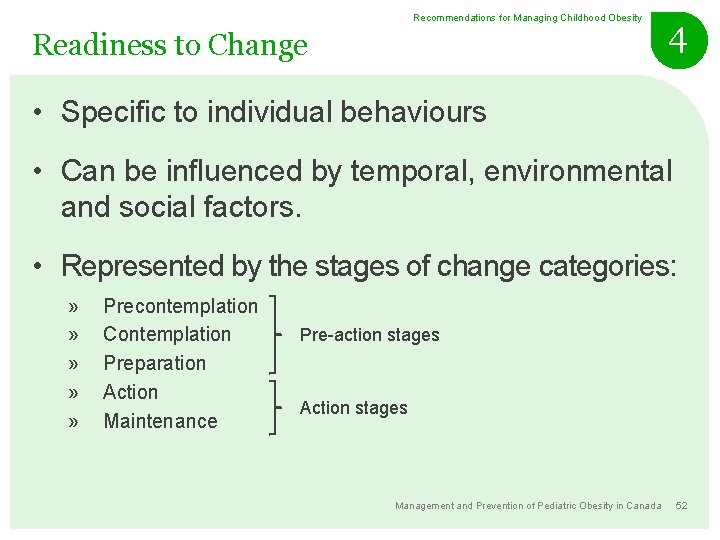 Recommendations for Managing Childhood Obesity

4

Readiness to Change

• Specific to individual behaviours

• Can be influenced by temporal, environmental and social factors.

• Represented by the stages of change categories:

» Precontemplation
» Contemplation
» Preparation

Pre-action stages

» Action
» Maintenance

Action stages

Management and Prevention of Pediatric Obesity in Canada 52